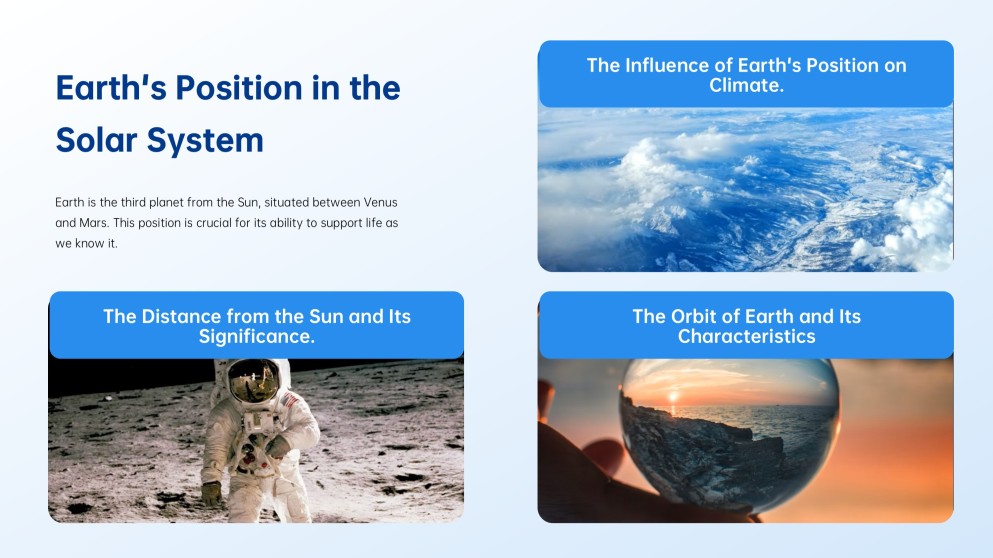 Earth's Position in the Solar System

Earth is the third planet from the Sun, situated between Venus and Mars. This position is crucial for its ability to support life as we know it.

The Influence of Earth's Position on Climate.

The Distance from the Sun and Its Significance.

The Orbit of Earth and Its Characteristics